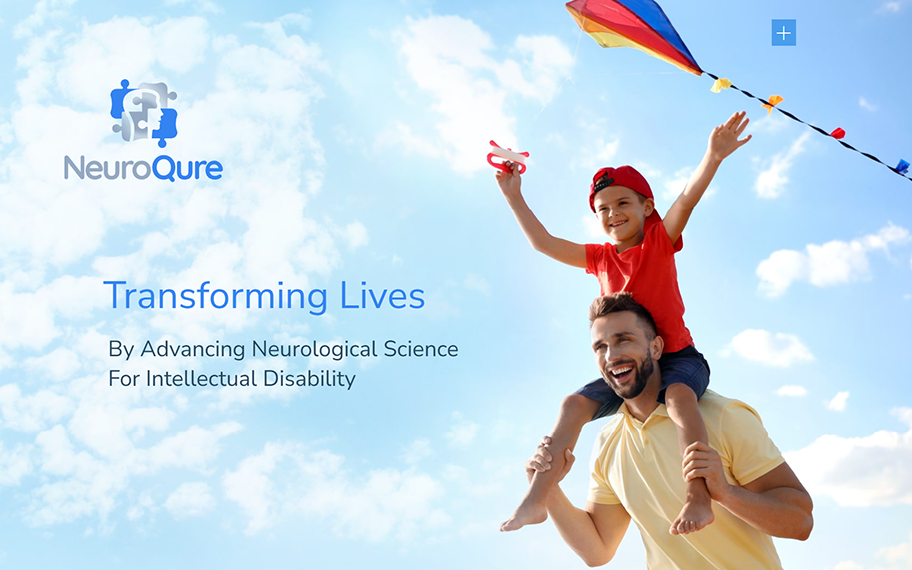 +

NeuroQure

Transforming Lives

By Advancing Neurological Science For Intellectual Disability